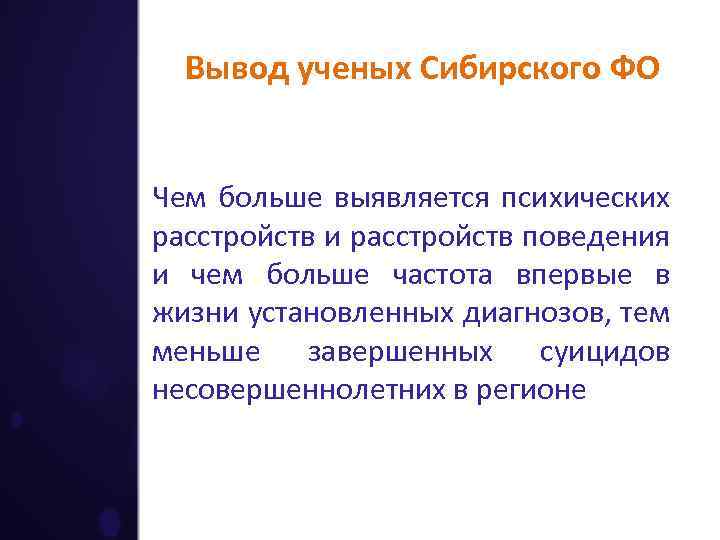 Вывод ученых Сибирского ФО

Чем больше выявляется психических расстройств и расстройств поведения и чем больше частота впервые в жизни установленных диагнозов, тем меньше завершенных суицидов несовершеннолетних в регионе